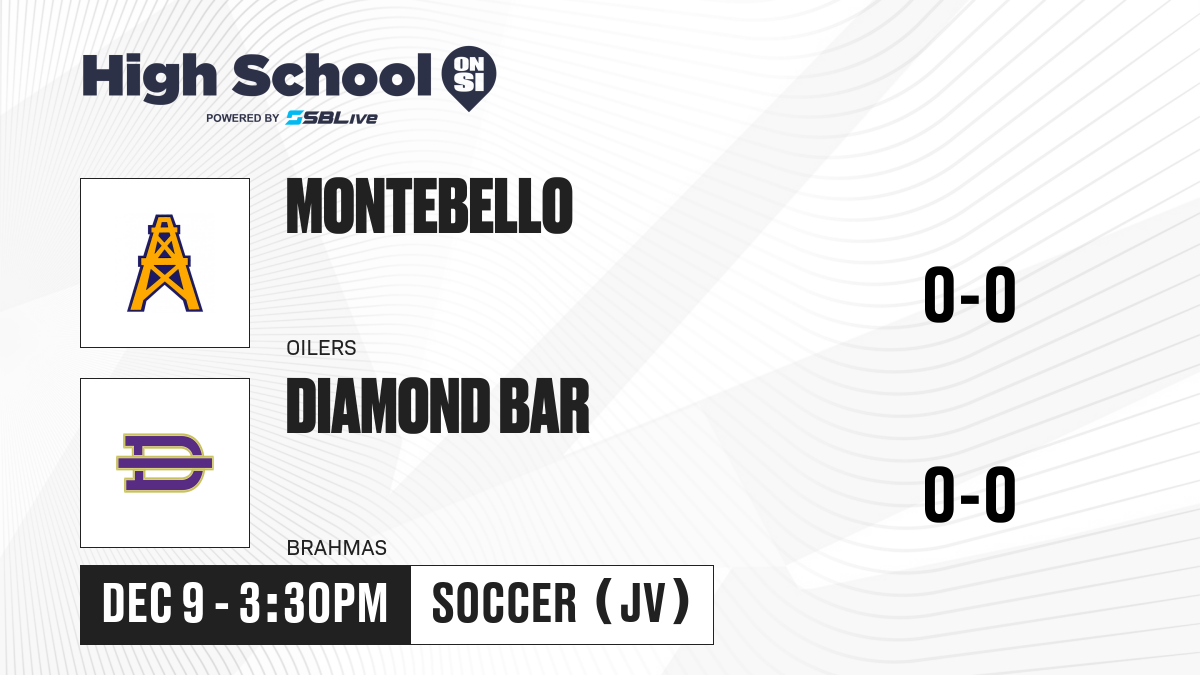 High School ON SI
POWERED BY SBLive

MONTEBELLO
OILERS
0-0

DIAMOND BAR
BRAHMAS
0-0

DEC 9 - 3:30PM
SOCCER (JV)